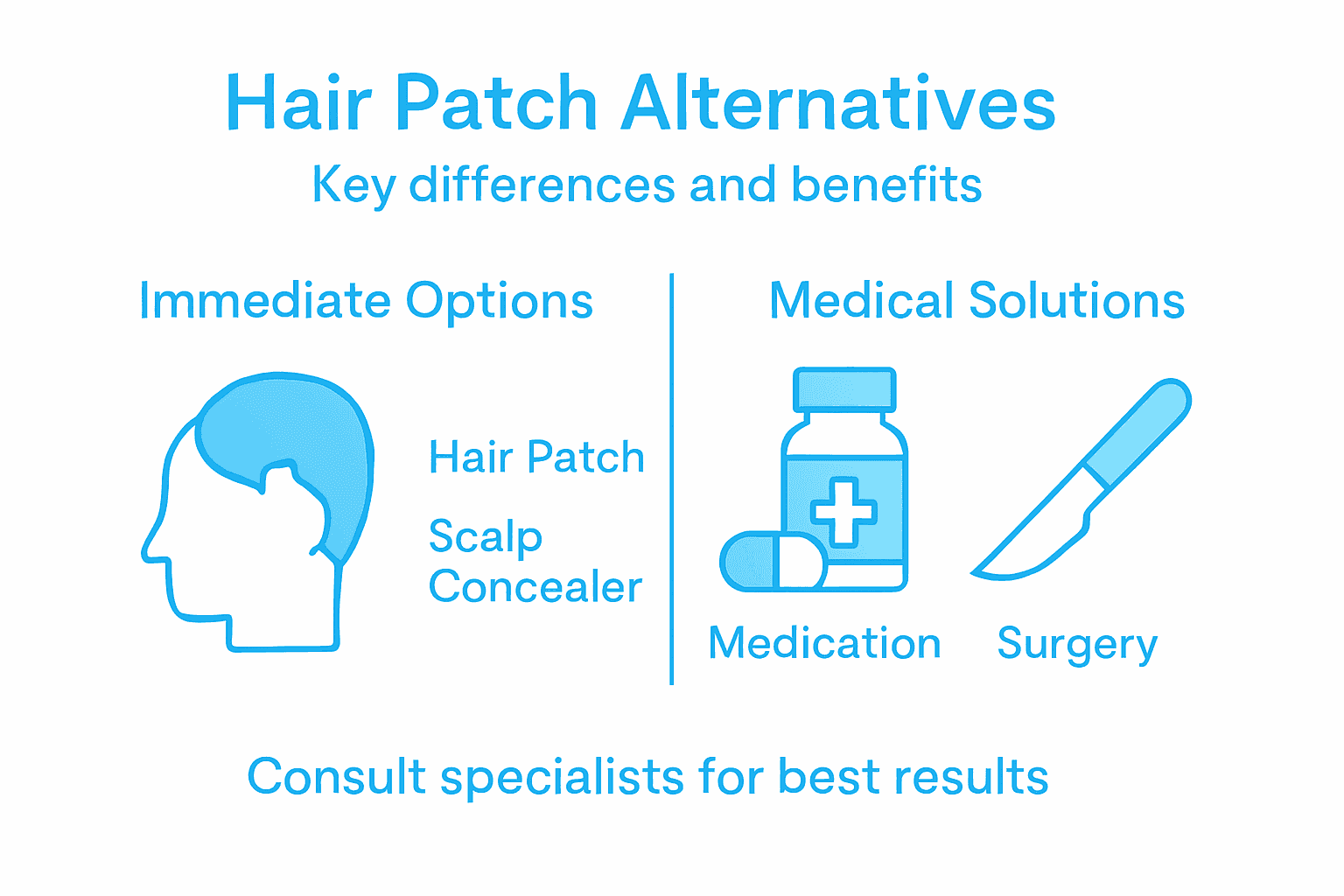 Hair Patch Alternatives
Key differences and benefits

Immediate Options

Hair Patch

Scalp Concealer

Medical Solutions

Medication

Surgery

Consult specialists for best results